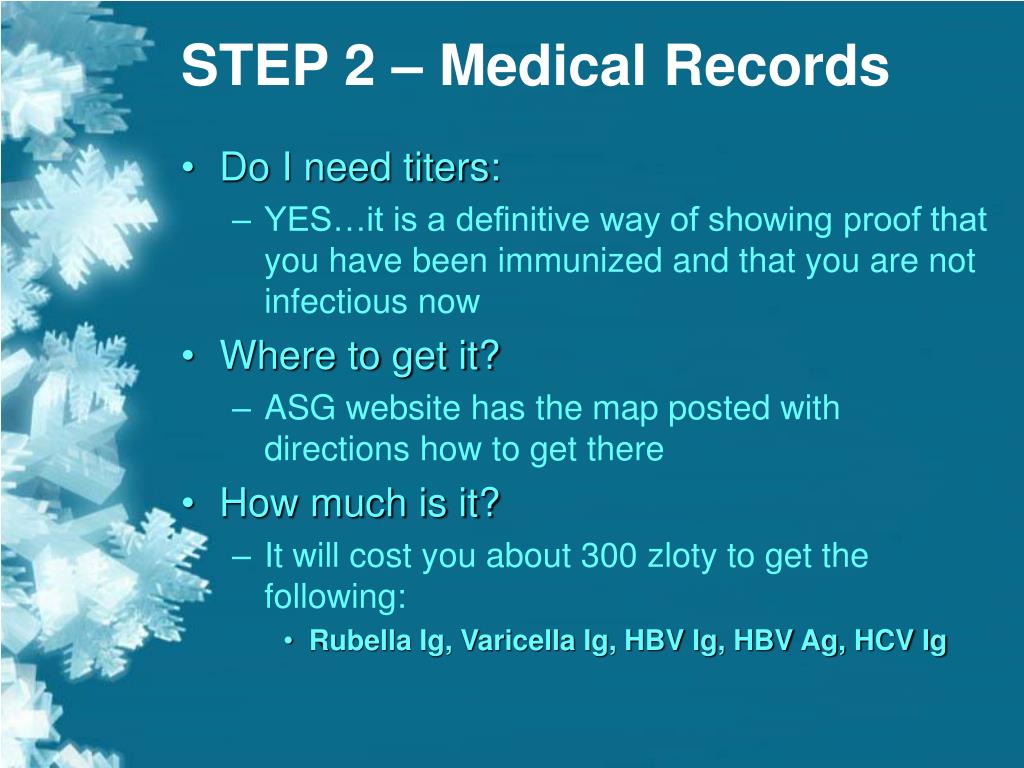 STEP 2 – Medical Records

• Do I need titers:
– YES…it is a definitive way of showing proof that you have been immunized and that you are not infectious now
• Where to get it?
– ASG website has the map posted with directions how to get there
• How much is it?
– It will cost you about 300 zloty to get the following:
• Rubella Ig, Varicella Ig, HBV Ig, HBV Ag, HCV Ig